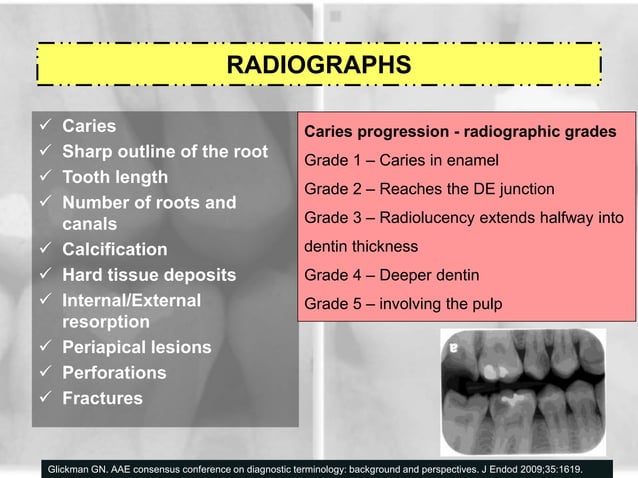 RADIOGRAPHS

✓ Caries
✓ Sharp outline of the root
✓ Tooth length
✓ Number of roots and canals
✓ Calcification
✓ Hard tissue deposits
✓ Internal/External resorption
✓ Periapical lesions
✓ Perforations
✓ Fractures

Caries progression - radiographic grades
Grade 1 – Caries in enamel
Grade 2 – Reaches the DE junction
Grade 3 – Radiolucency extends halfway into dentin thickness
Grade 4 – Deeper dentin
Grade 5 – involving the pulp

Glickman GN. AAE consensus conference on diagnostic terminology: background and perspectives. J Endod 2009;35:1619.